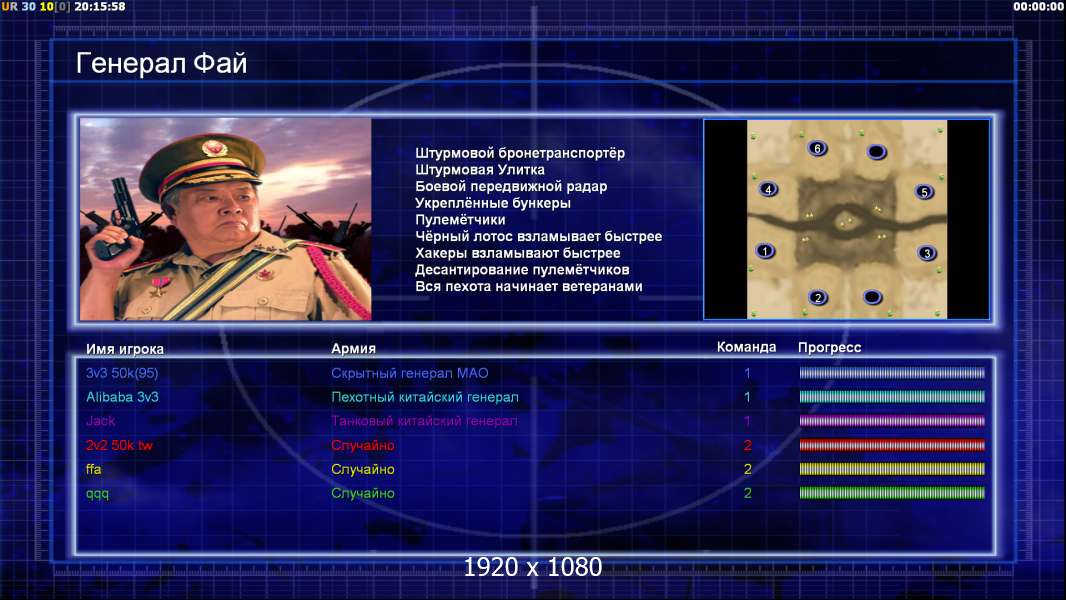 UR 30 10[0] 20:15:58

00:00:00

Генерал Фай

Штурмовой бронетранспортёр
Штурмовая Улитка
Боевой передвижной радар
Укреплённые бункеры
Пулемётчики
Чёрный лотос взламывает быстрее
Хакеры взламывают быстрее
Десантирование пулемётчиков
Вся пехота начинает ветеранами

6
4
5
1
3
2

| Имя игрока | Армия | Команда | Прогресс |
|---|---|---|---|
| 3v3 50k(95) | Скрытный генерал МАО | 1 | |
| Alibaba 3v3 | Пехотный китайский генерал | 1 | |
| Jack | Танковый китайский генерал | 1 | |
| 2v2 50k tw | Случайно | 2 | |
| ffa | Случайно | 2 | |
| qqq | Случайно | 2 | |

1920 x 1080